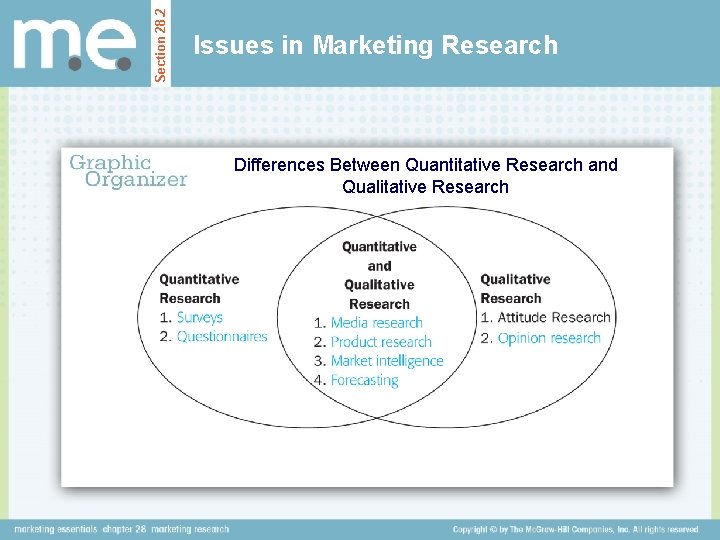 m.e.

Section 28.2

Issues in Marketing Research

Graphic Organizer

Differences Between Quantitative Research and Qualitative Research

Quantitative Research
1. Surveys
2. Questionnaires

Quantitative and Qualitative Research
1. Media research
2. Product research
3. Market intelligence
4. Forecasting

Qualitative Research
1. Attitude Research
2. Opinion research

marketing essentials chapter 28 marketing research

Copyright © by The McGraw-Hill Companies, Inc. All rights reserved.